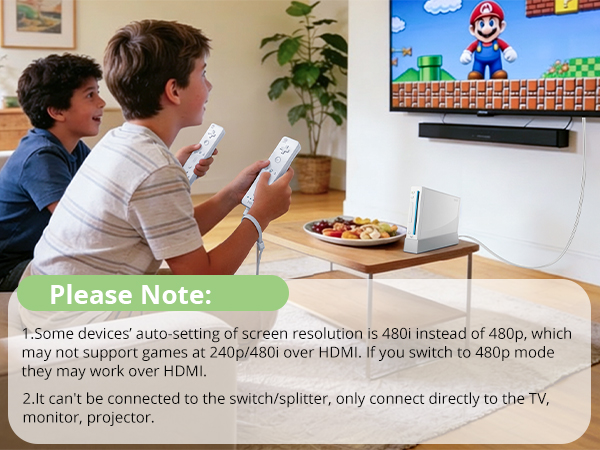 Please Note:

1.Some devices' auto-setting of screen resolution is 480i instead of 480p, which may not support games at 240p/480i over HDMI. If you switch to 480p mode they may work over HDMI.

2.It can't be connected to the switch/splitter, only connect directly to the TV, monitor, projector.